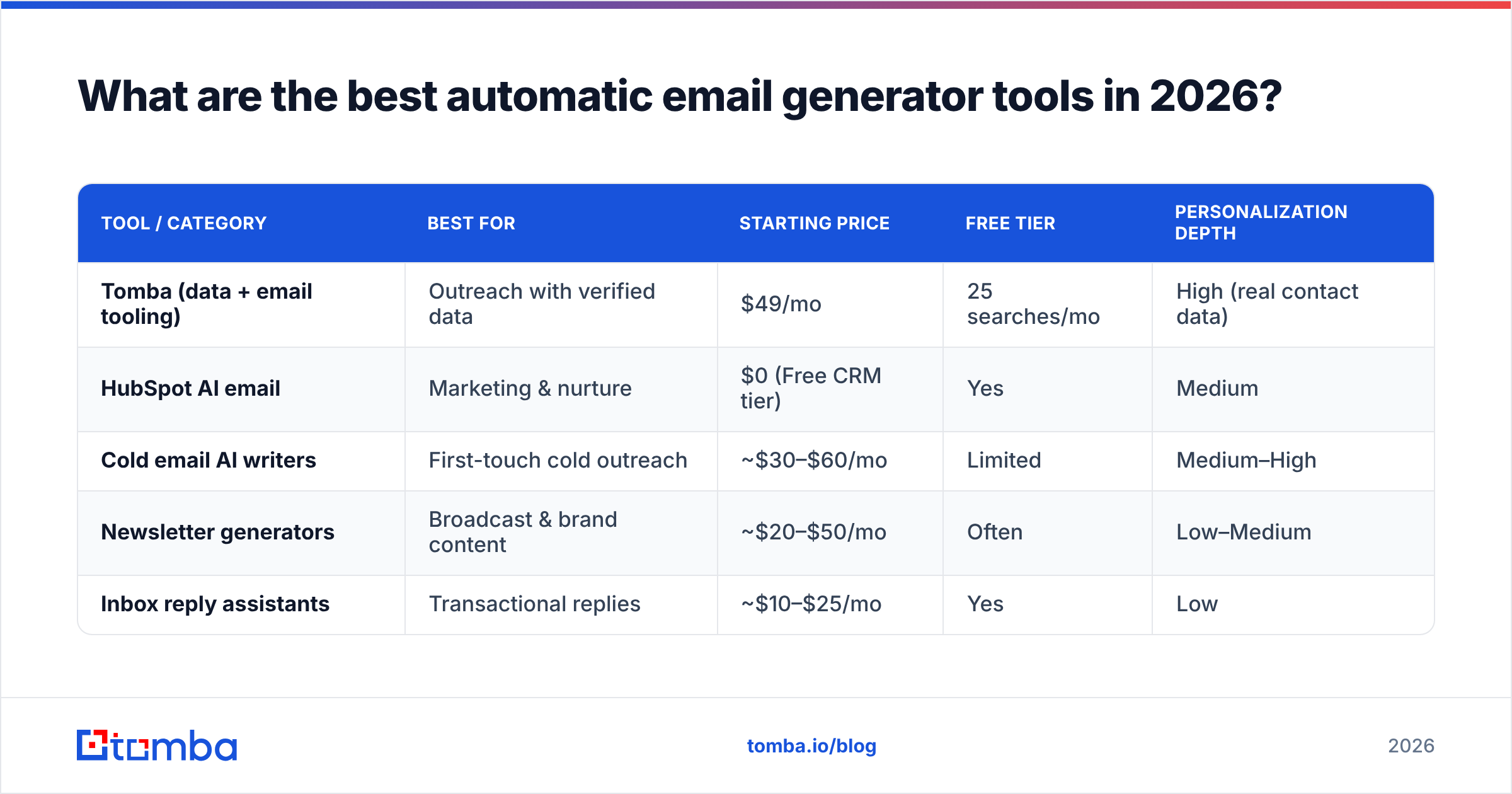 What are the best automatic email generator tools in 2026?

| TOOL / CATEGORY | BEST FOR | STARTING PRICE | FREE TIER | PERSONALIZATION DEPTH |
|---|---|---|---|---|
| Tomba (data + email tooling) | Outreach with verified data | \$49/mo | 25 searches/mo | High (real contact data) |
| HubSpot AI email | Marketing & nurture | \$0 (Free CRM tier) | Yes | Medium |
| Cold email AI writers | First-touch cold outreach | ~\$30–\$60/mo | Limited | Medium–High |
| Newsletter generators | Broadcast & brand content | ~\$20–\$50/mo | Often | Low–Medium |
| Inbox reply assistants | Transactional replies | ~\$10–\$25/mo | Yes | Low |

tomba

tomba.io/blog

2026